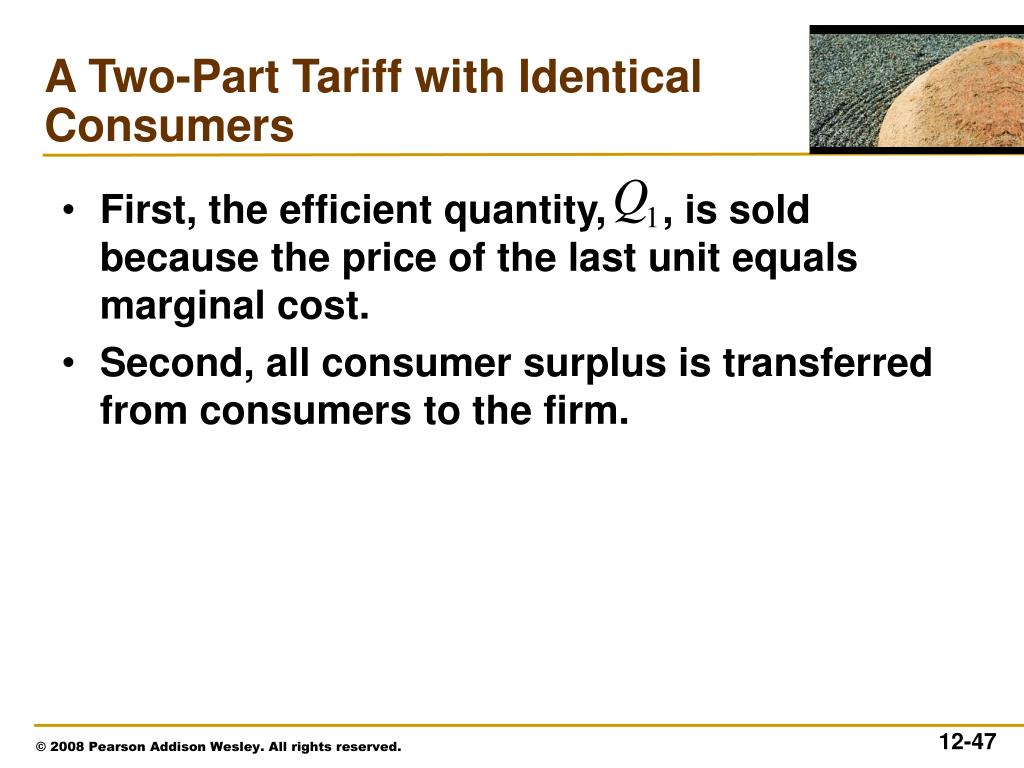 A Two-Part Tariff with Identical Consumers

• First, the efficient quantity, $Q_1$, is sold because the price of the last unit equals marginal cost.

• Second, all consumer surplus is transferred from consumers to the firm.

© 2008 Pearson Addison Wesley. All rights reserved.

12-47